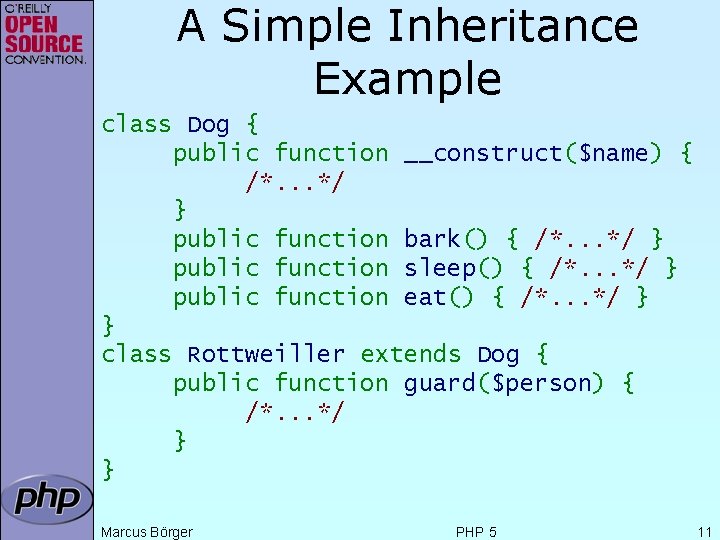 O'REILLY
OPEN
SOURCE
CONVENTION.

A Simple Inheritance Example

class Dog {
	public function __construct($name) {
		/*...*/
	}
	public function bark() { /*...*/ }
	public function sleep() { /*...*/ }
	public function eat() { /*...*/ }
}
class Rottweiller extends Dog {
	public function guard($person) {
		/*...*/
	}
}

php

Marcus Börger PHP 5 11